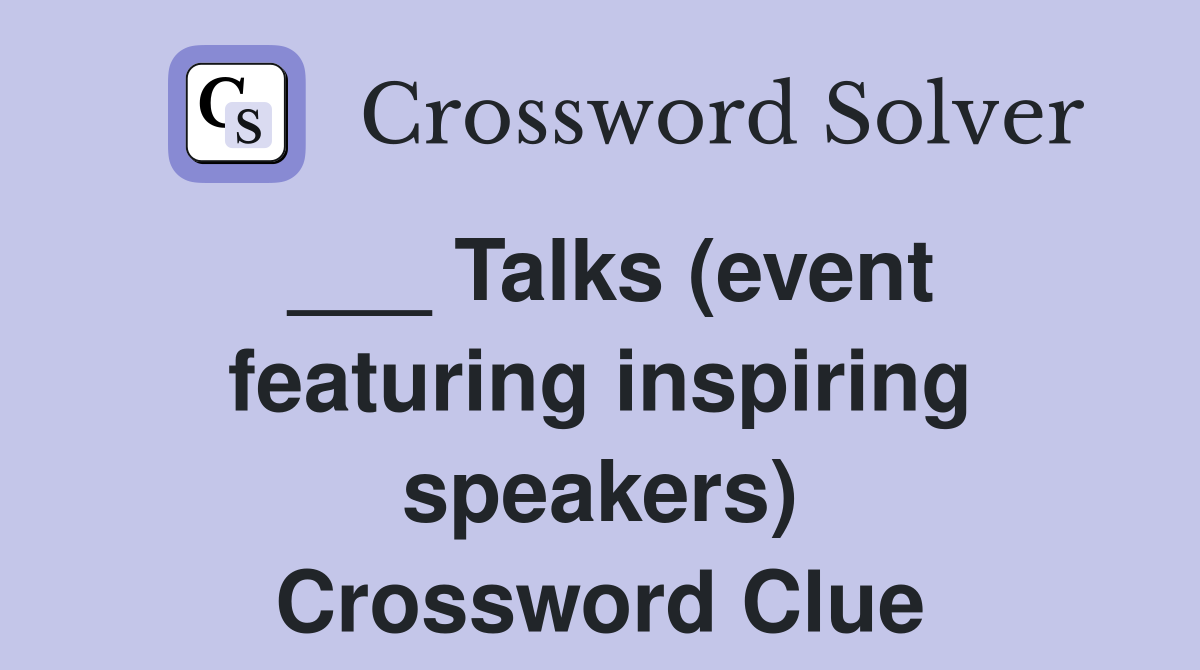 CS Crossword Solver

___ Talks (event featuring inspiring speakers) Crossword Clue